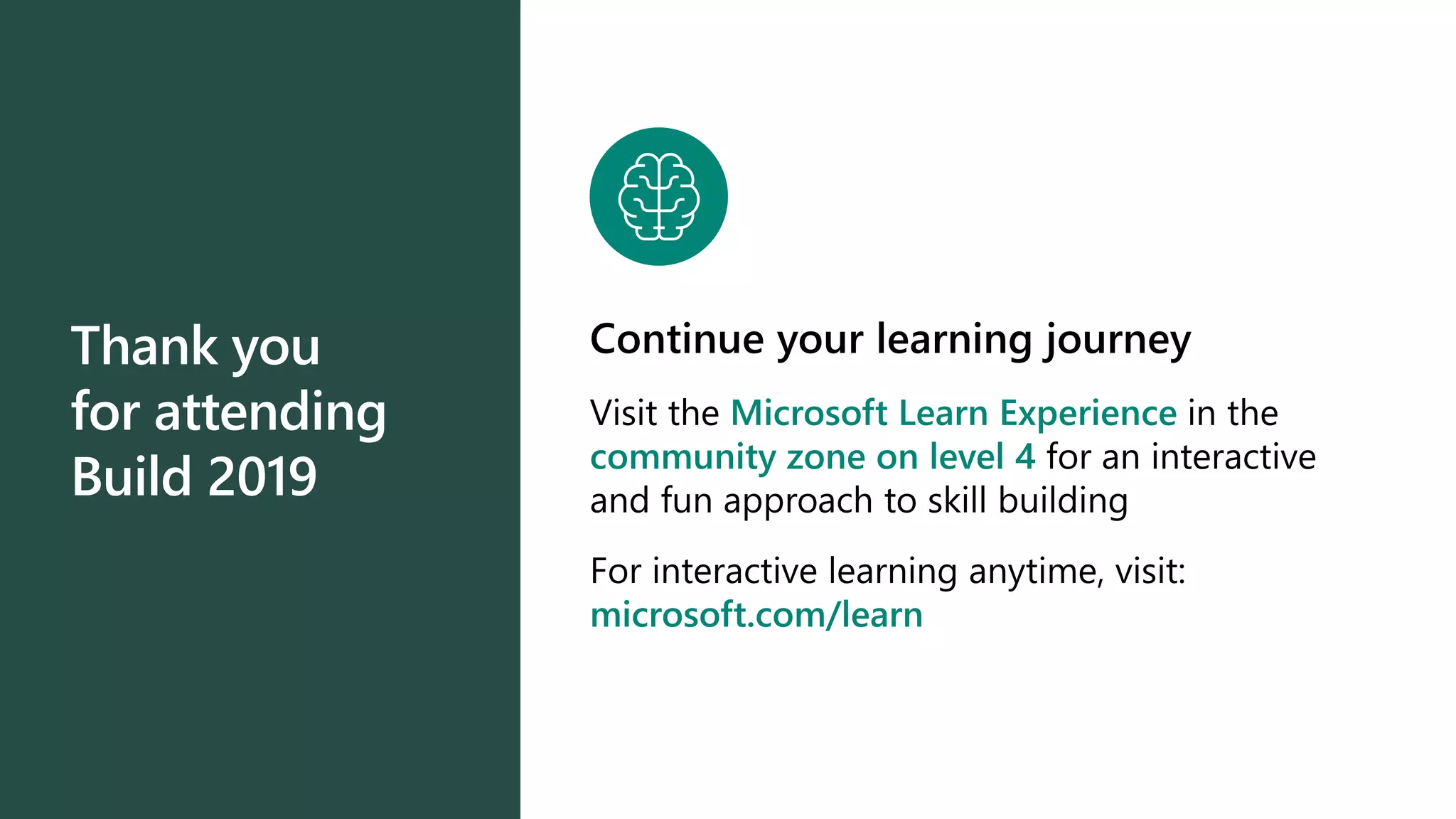 Thank you for attending Build 2019

Continue your learning journey

Visit the Microsoft Learn Experience in the community zone on level 4 for an interactive and fun approach to skill building

For interactive learning anytime, visit: microsoft.com/learn